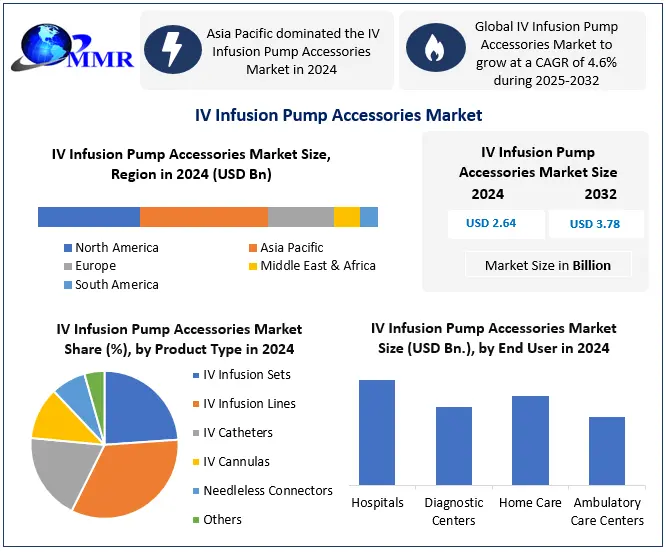 MMR

Asia Pacific dominated the IV Infusion Pump Accessories Market in 2024

Global IV Infusion Pump Accessories Market to grow at a CAGR of 4.6% during 2025-2032

IV Infusion Pump Accessories Market

IV Infusion Pump Accessories Market Size, Region in 2024 (USD Bn)

North America
Asia Pacific
Europe
Middle East & Africa
South America

IV Infusion Pump Accessories Market Size

2024
2032

USD 2.64
USD 3.78

Market Size in Billion

IV Infusion Pump Accessories Market Share (%), by Product Type in 2024

IV Infusion Sets
IV Infusion Lines
IV Catheters
IV Cannulas
Needleless Connectors
Others

IV Infusion Pump Accessories Market Size (USD Bn.), by End User in 2024

Hospitals
Diagnostic Centers
Home Care
Ambulatory Care Centers